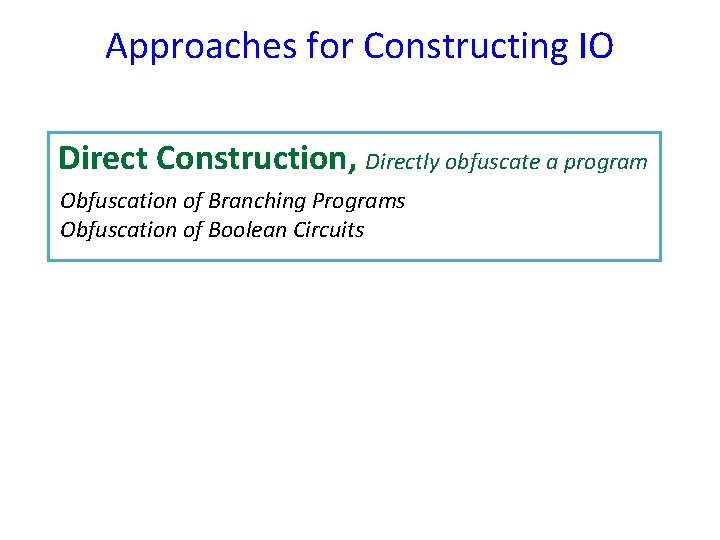 Approaches for Constructing IO

Direct Construction, Directly obfuscate a program

Obfuscation of Branching Programs
Obfuscation of Boolean Circuits